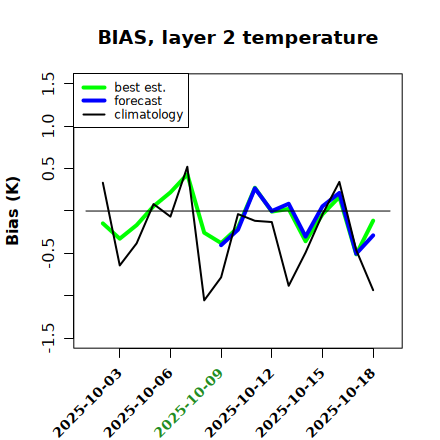 BIAS, layer 2 temperature

best est.
forecast
climatology

Bias (K)

1.5
1.0
0.5
-0.5
-1.5

2025-10-03
2025-10-06
2025-10-09
2025-10-12
2025-10-15
2025-10-18